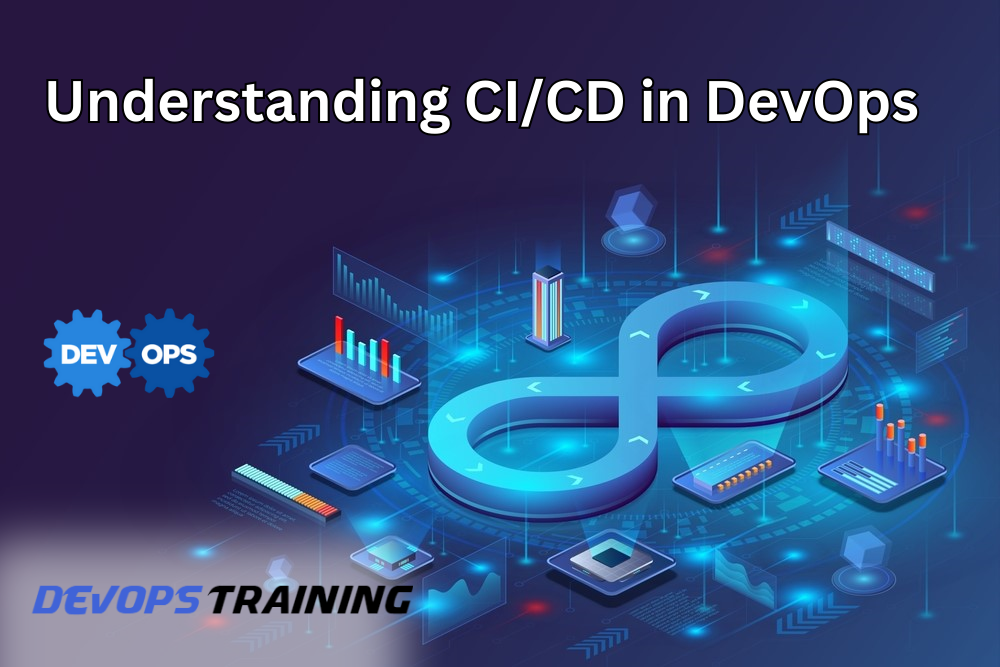 Understanding CI/CD in DevOps

DEV OPS

DEVOPS TRAINING